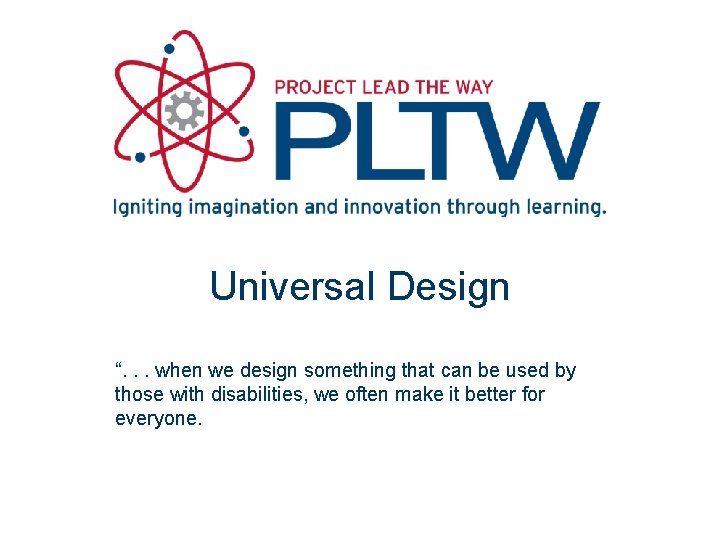 PROJECT LEAD THE WAY
PLTW
Igniting imagination and innovation through learning.

Universal Design

“. . . when we design something that can be used by those with disabilities, we often make it better for everyone.